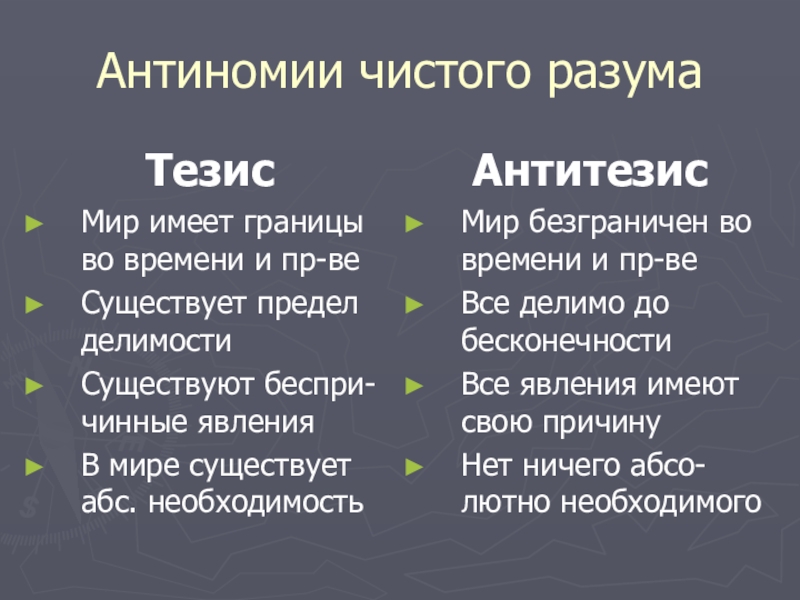 Антиномии чистого разума

Тезис

► Мир имеет границы во времени и пр-ве
► Существует предел делимости
► Существуют беспричинные явления
► В мире существует абс. необходимость

Антитезис

► Мир безграничен во времени и пр-ве
► Все делимо до бесконечности
► Все явления имеют свою причину
► Нет ничего абсолютно необходимого